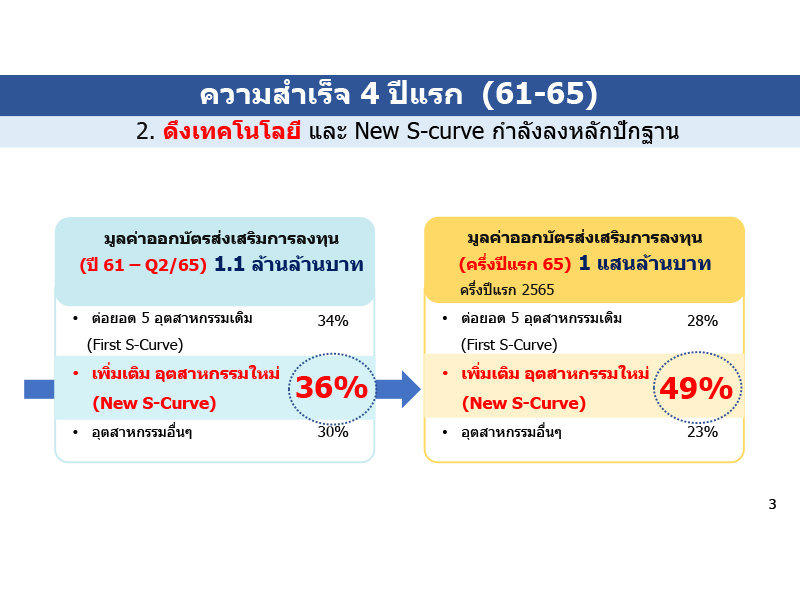 ความสำเร็จ 4 ปีแรก (61-65)

2. ดึงเทคโนโลยี และ New S-curve กำลังลงหลักปักฐาน

มูลค่าออกบัตรส่งเสริมการลงทุน
(ปี 61 – Q2/65) 1.1 ล้านล้านบาท

• ต่อยอด 5 อุตสาหกรรมเดิม (First S-Curve) 34%

• เพิ่มเติม อุตสาหกรรมใหม่ (New S-Curve) 36%

• อุตสาหกรรมอื่นๆ 30%

มูลค่าออกบัตรส่งเสริมการลงทุน
(ครึ่งปีแรก 65) 1 แสนล้านบาท
ครึ่งปีแรก 2565

• ต่อยอด 5 อุตสาหกรรมเดิม (First S-Curve) 28%

• เพิ่มเติม อุตสาหกรรมใหม่ (New S-Curve) 49%

• อุตสาหกรรมอื่นๆ 23%

3